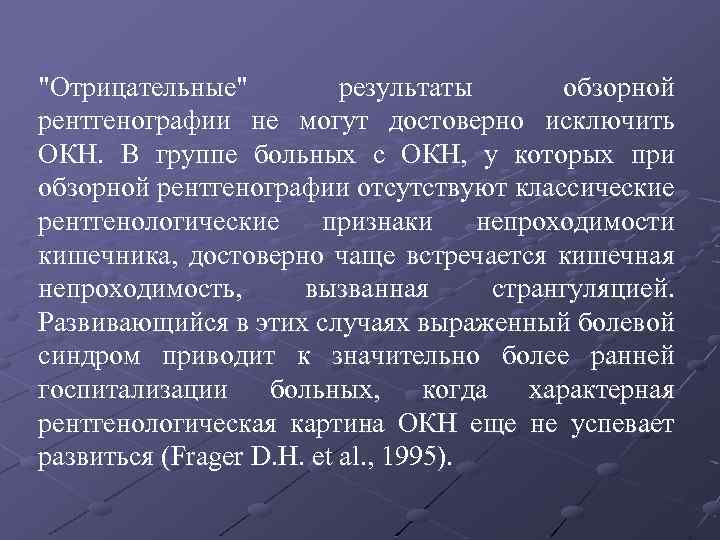 "Отрицательные" результаты обзорной рентгенографии не могут достоверно исключить ОКН. В группе больных с ОКН, у которых при обзорной рентгенографии отсутствуют классические рентгенологические признаки непроходимости кишечника, достоверно чаще встречается кишечная непроходимость, вызванная странгуляцией. Развивающийся в этих случаях выраженный болевой синдром приводит к значительно более ранней госпитализации больных, когда характерная рентгенологическая картина ОКН еще не успевает развиться (Frager D.H. et al., 1995).